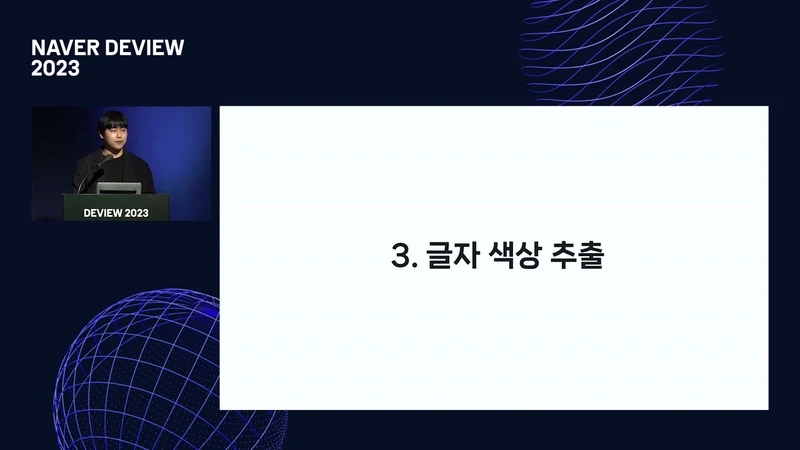 NAVER DEVIEW
2023

DEVIEW 2023

3. 글자 색상 추출